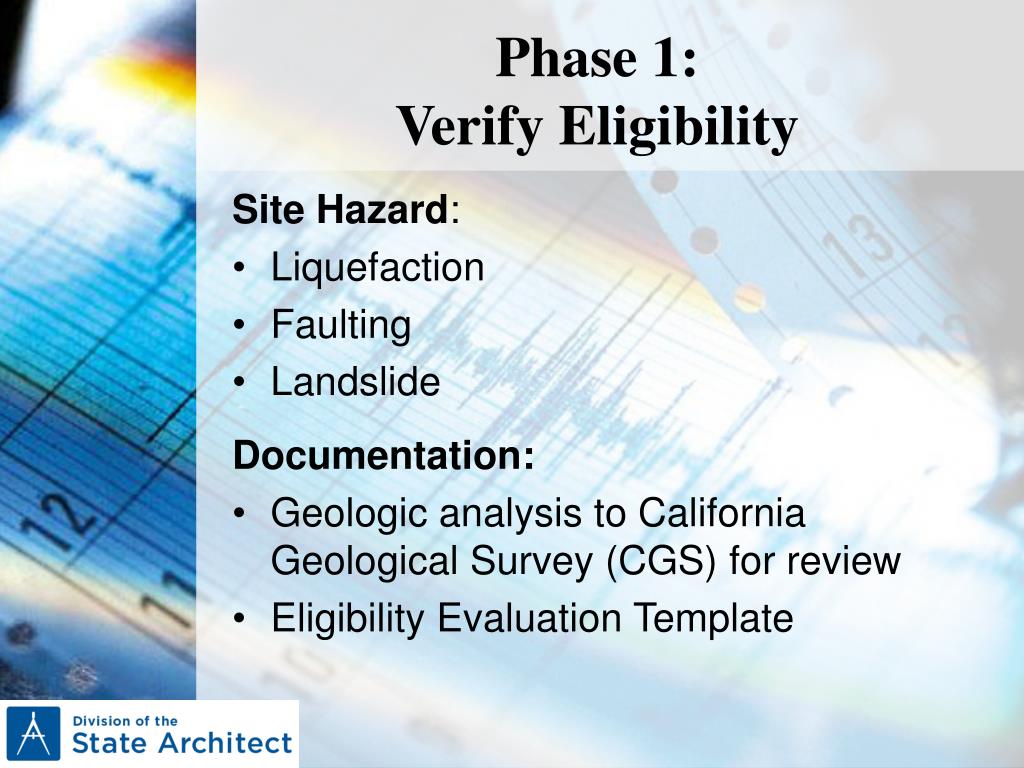 Phase 1:
Verify Eligibility

Site Hazard:
• Liquefaction
• Faulting
• Landslide

Documentation:
• Geologic analysis to California Geological Survey (CGS) for review
• Eligibility Evaluation Template

Division of the
State Architect